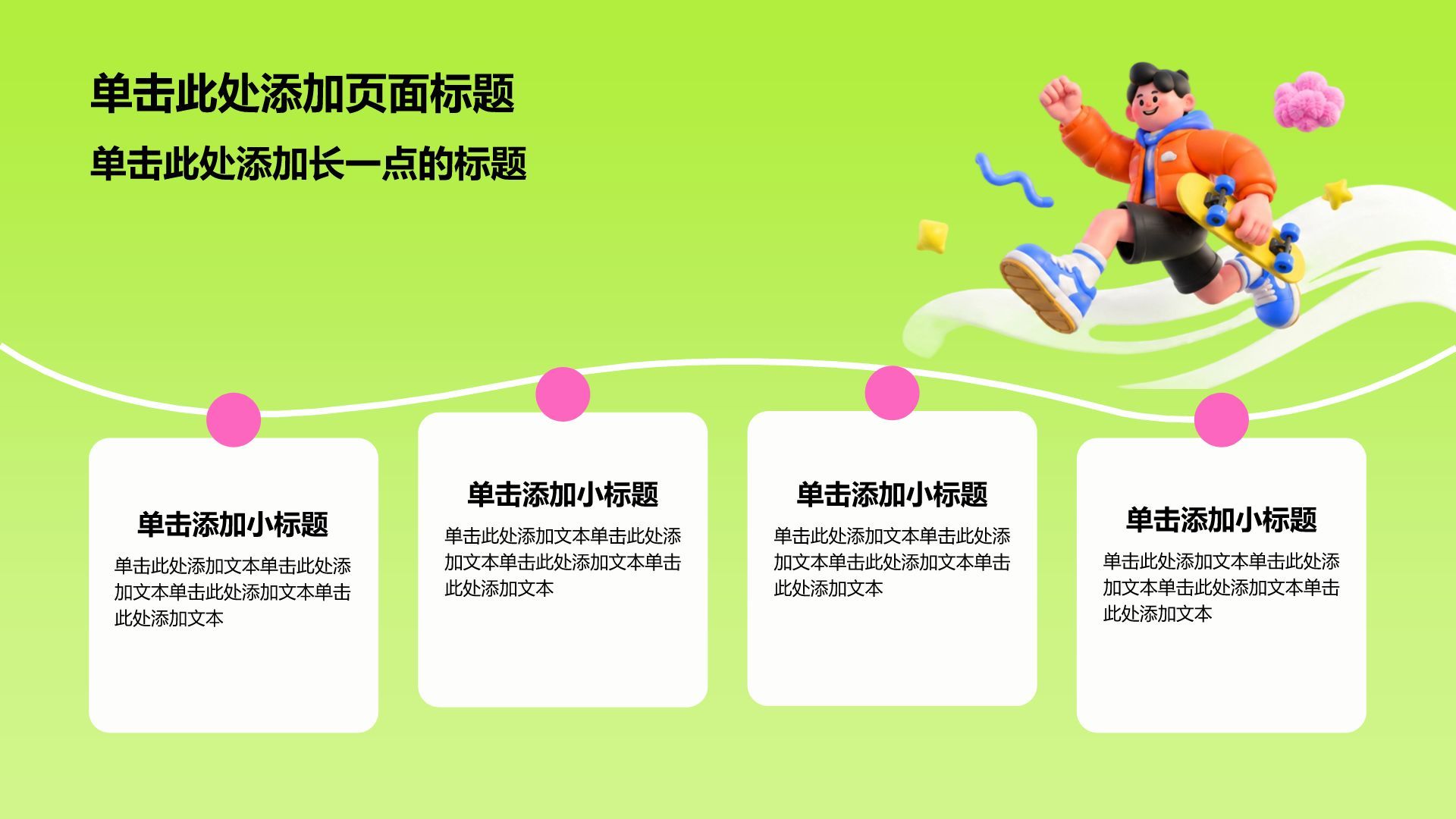 单击此处添加页面标题

单击此处添加长一点的标题

单击添加小标题

单击此处添加文本单击此处添加文本单击此处添加文本单击此处添加文本

单击添加小标题

单击此处添加文本单击此处添加文本单击此处添加文本单击此处添加文本

单击添加小标题

单击此处添加文本单击此处添加文本单击此处添加文本单击此处添加文本

单击添加小标题

单击此处添加文本单击此处添加文本单击此处添加文本单击此处添加文本